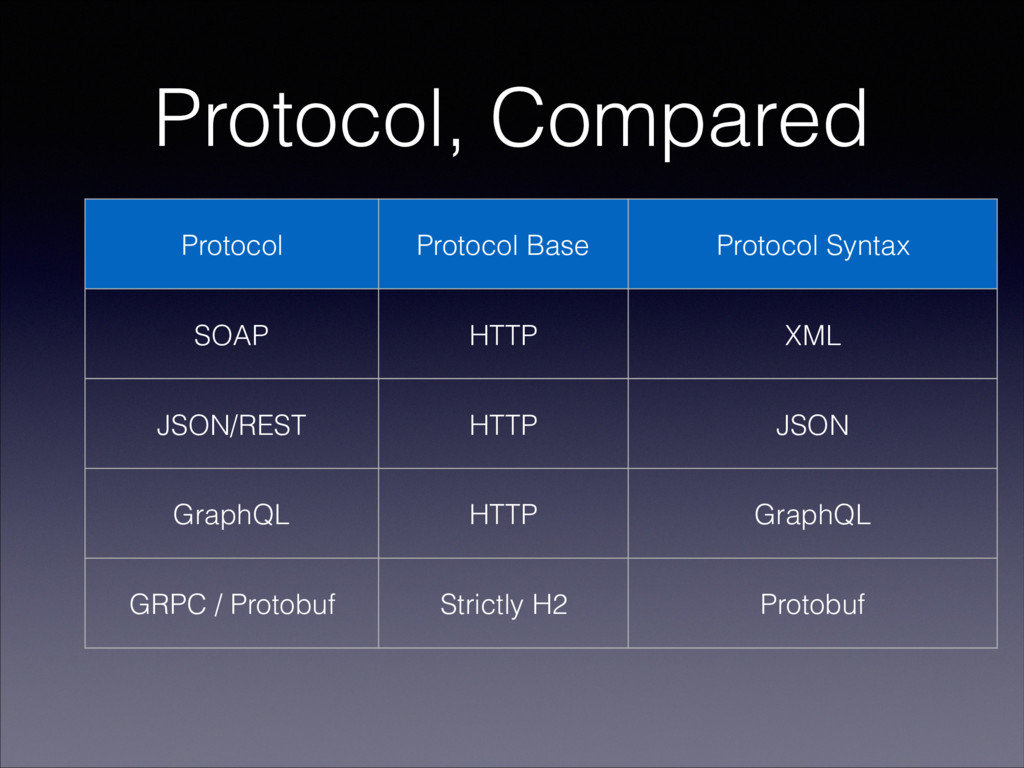 Protocol, Compared

| Protocol | Protocol Base | Protocol Syntax |
|---|---|---|
| SOAP | HTTP | XML |
| JSON/REST | HTTP | JSON |
| GraphQL | HTTP | GraphQL |
| GRPC / Protobuf | Strictly H2 | Protobuf |